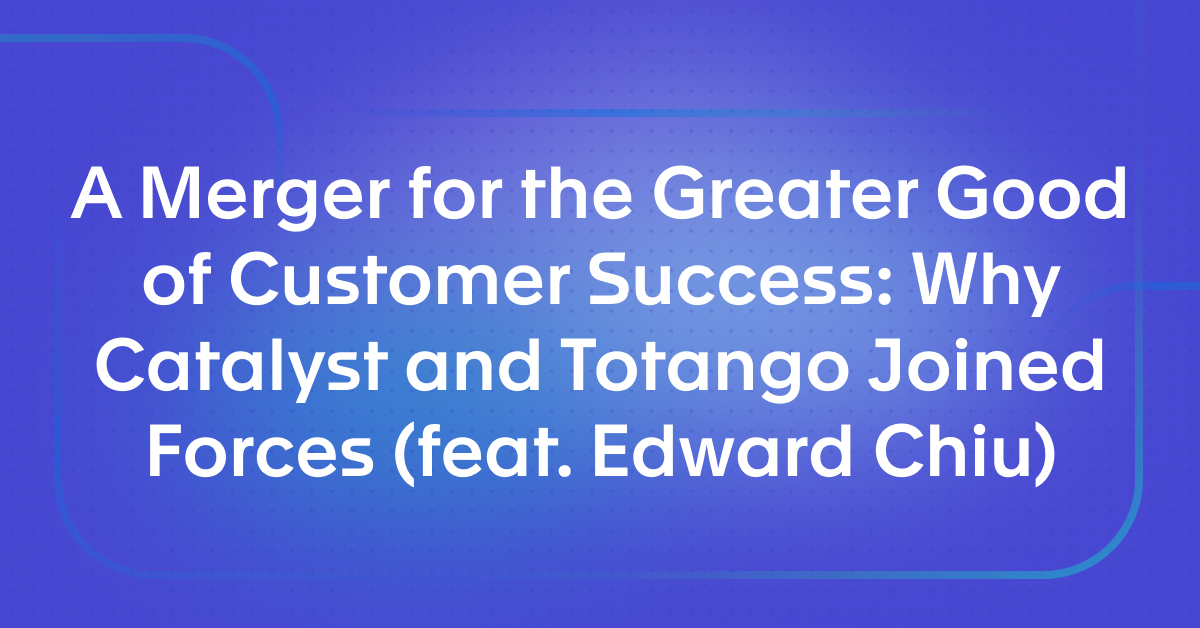 A Merger for the Greater Good of Customer Success: Why Catalyst and Totango Joined Forces (feat. Edward Chiu)